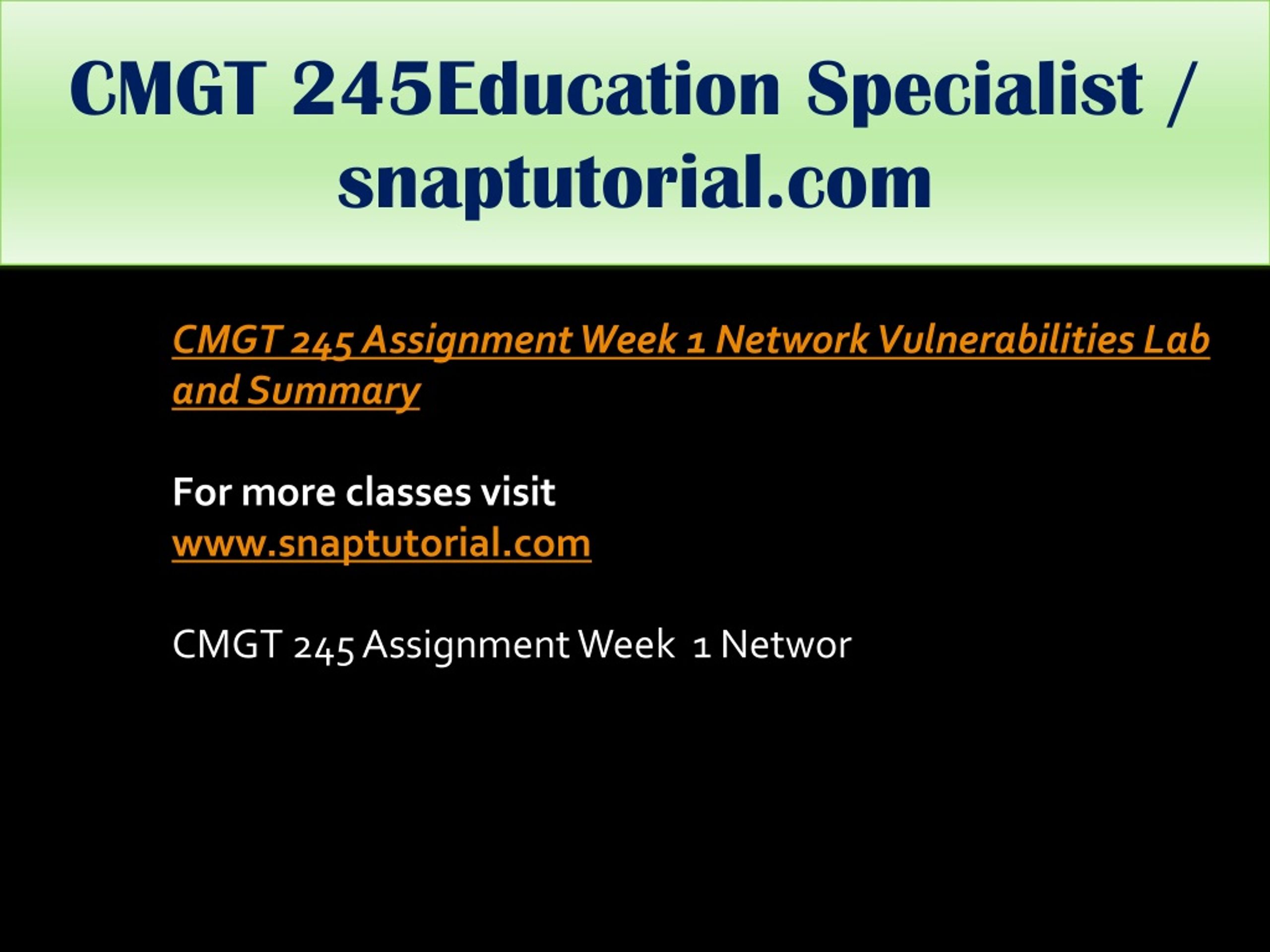 CMGT 245Education Specialist / snaptutorial.com

CMGT 245 Assignment Week 1 Network Vulnerabilities Lab and Summary

For more classes visit
www.snaptutorial.com

CMGT 245 Assignment Week 1 Networ